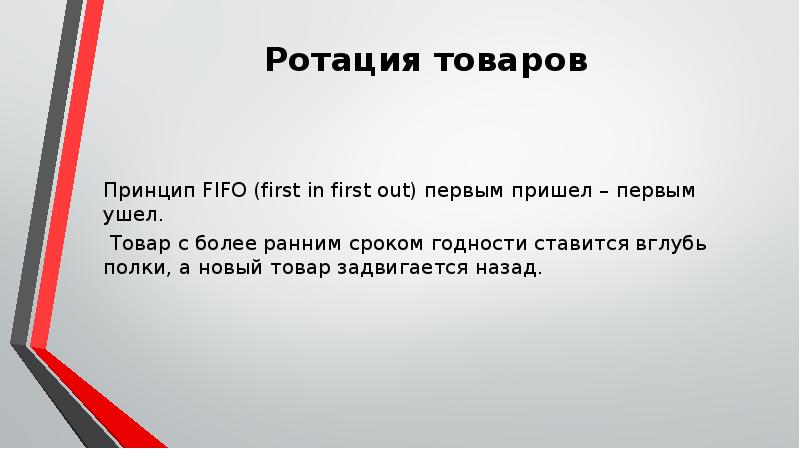 Ротация товаров

Принцип FIFO (first in first out) первым пришел – первым ушел.

Товар с более ранним сроком годности ставится вглубь полки, а новый товар задвигается назад.